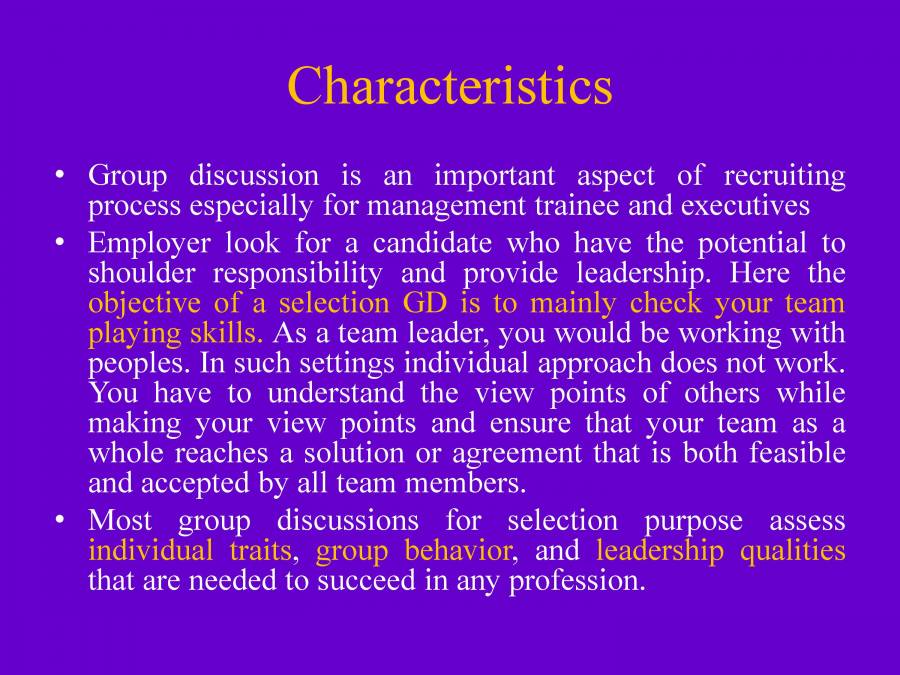 Characteristics

• Group discussion is an important aspect of recruiting process especially for management trainee and executives

• Employer look for a candidate who have the potential to shoulder responsibility and provide leadership. Here the objective of a selection GD is to mainly check your team playing skills. As a team leader, you would be working with peoples. In such settings individual approach does not work. You have to understand the view points of others while making your view points and ensure that your team as a whole reaches a solution or agreement that is both feasible and accepted by all team members.

• Most group discussions for selection purpose assess individual traits, group behavior, and leadership qualities that are needed to succeed in any profession.